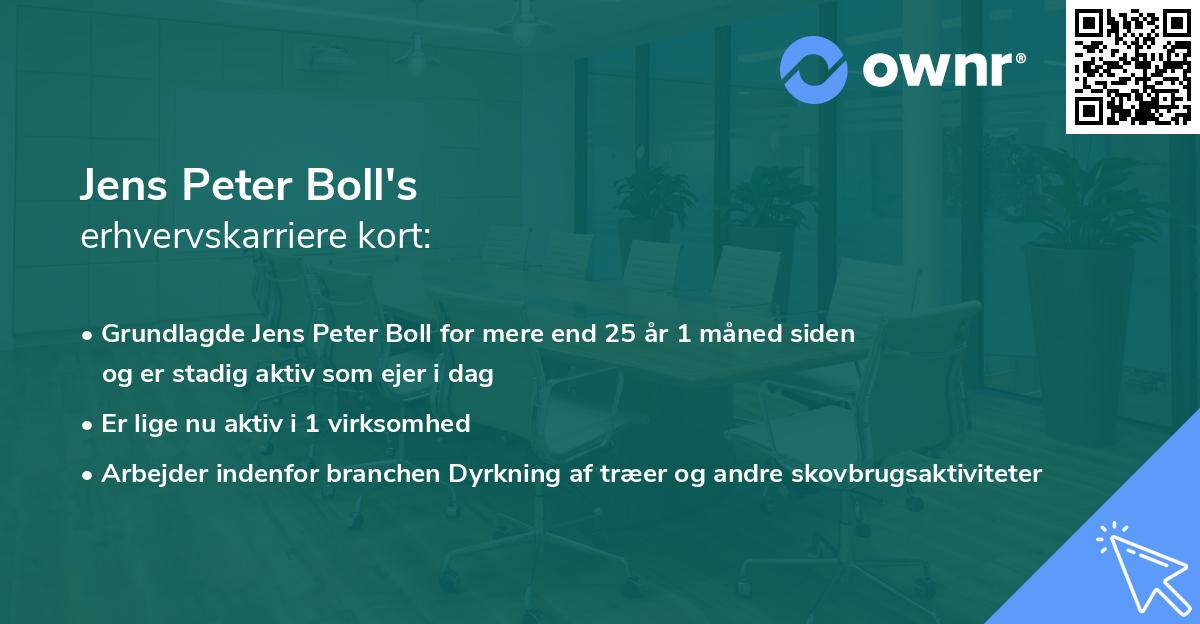 ownr®

Jens Peter Boll's
erhvervskarriere kort:

• Grundlagde Jens Peter Boll for mere end 25 år 1 måned siden og er stadig aktiv som ejer i dag

• Er lige nu aktiv i 1 virksomhed

• Arbejder indenfor branchen Dyrkning af træer og andre skovbrugsaktiviteter